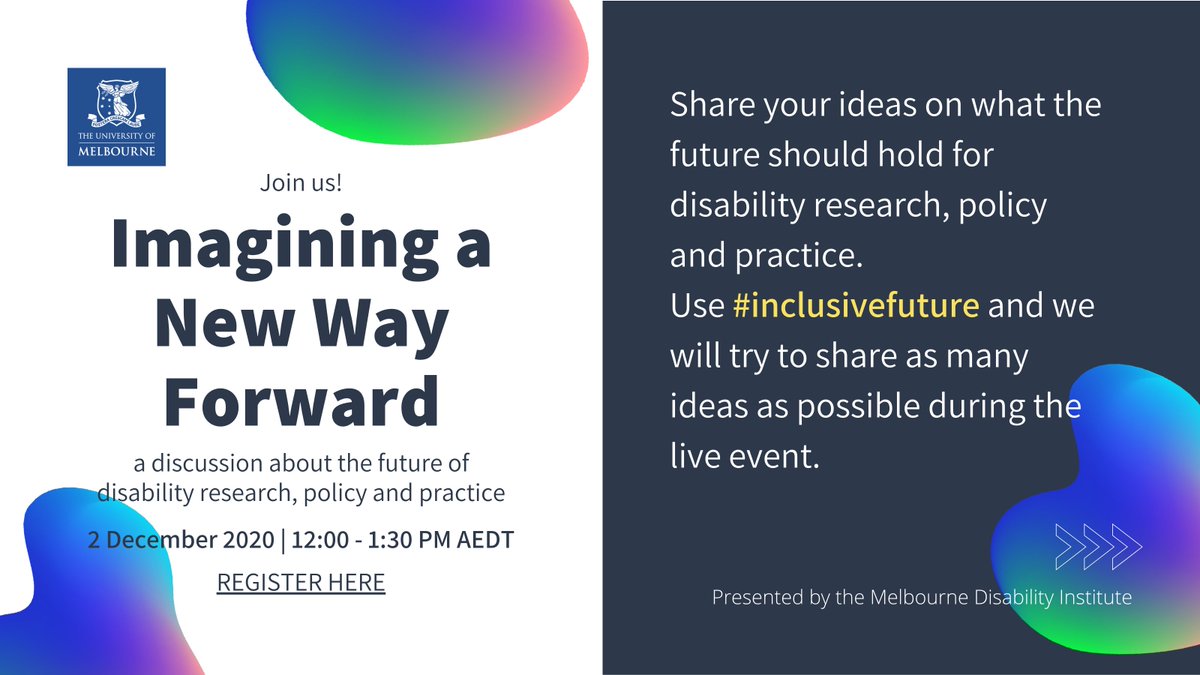 THE UNIVERSITY OF MELBOURNE

Join us!

Imagining a New Way Forward

a discussion about the future of disability research, policy and practice

2 December 2020 | 12:00 - 1:30 PM AEDT

REGISTER HERE

Share your ideas on what the future should hold for disability research, policy and practice.
Use #inclusivefuture and we will try to share as many ideas as possible during the live event.

Presented by the Melbourne Disability Institute